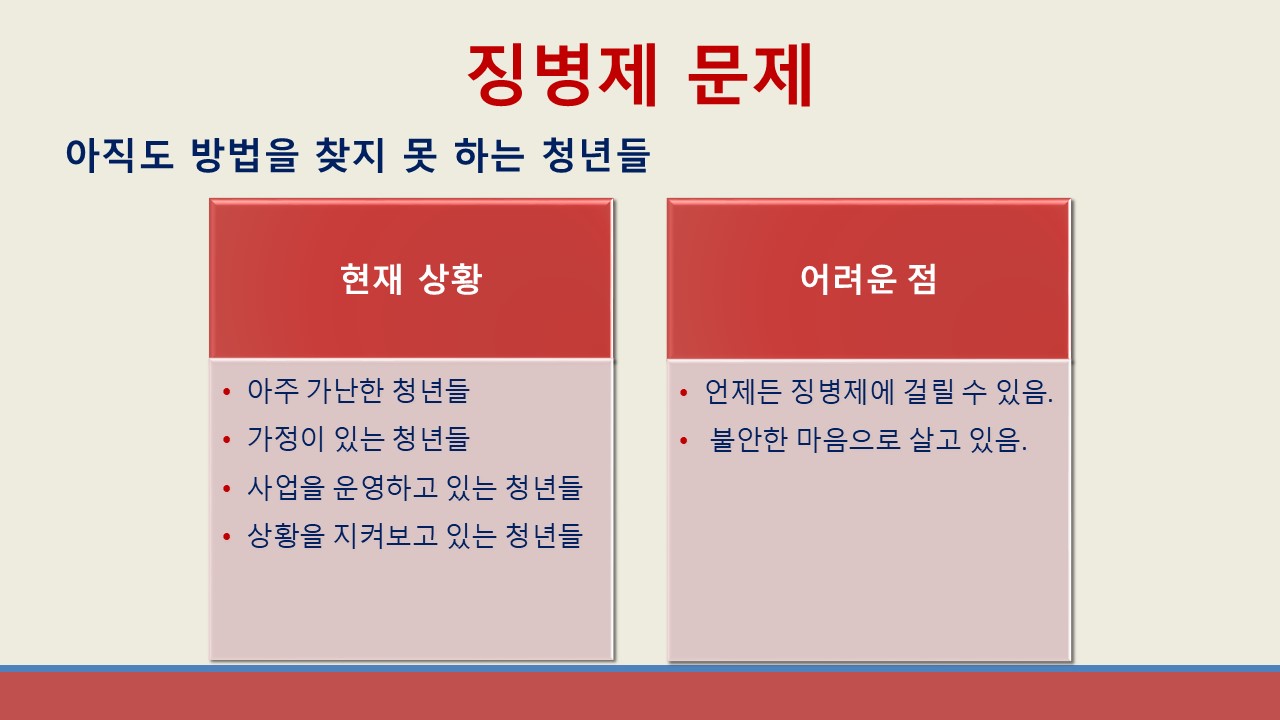 징병제 문제

아직도 방법을 찾지 못 하는 청년들

현재 상황

• 아주 가난한 청년들
• 가정이 있는 청년들
• 사업을 운영하고 있는 청년들
• 상황을 지켜보고 있는 청년들

어려운 점

• 언제든 징병제에 걸릴 수 있음.
• 불안한 마음으로 살고 있음.